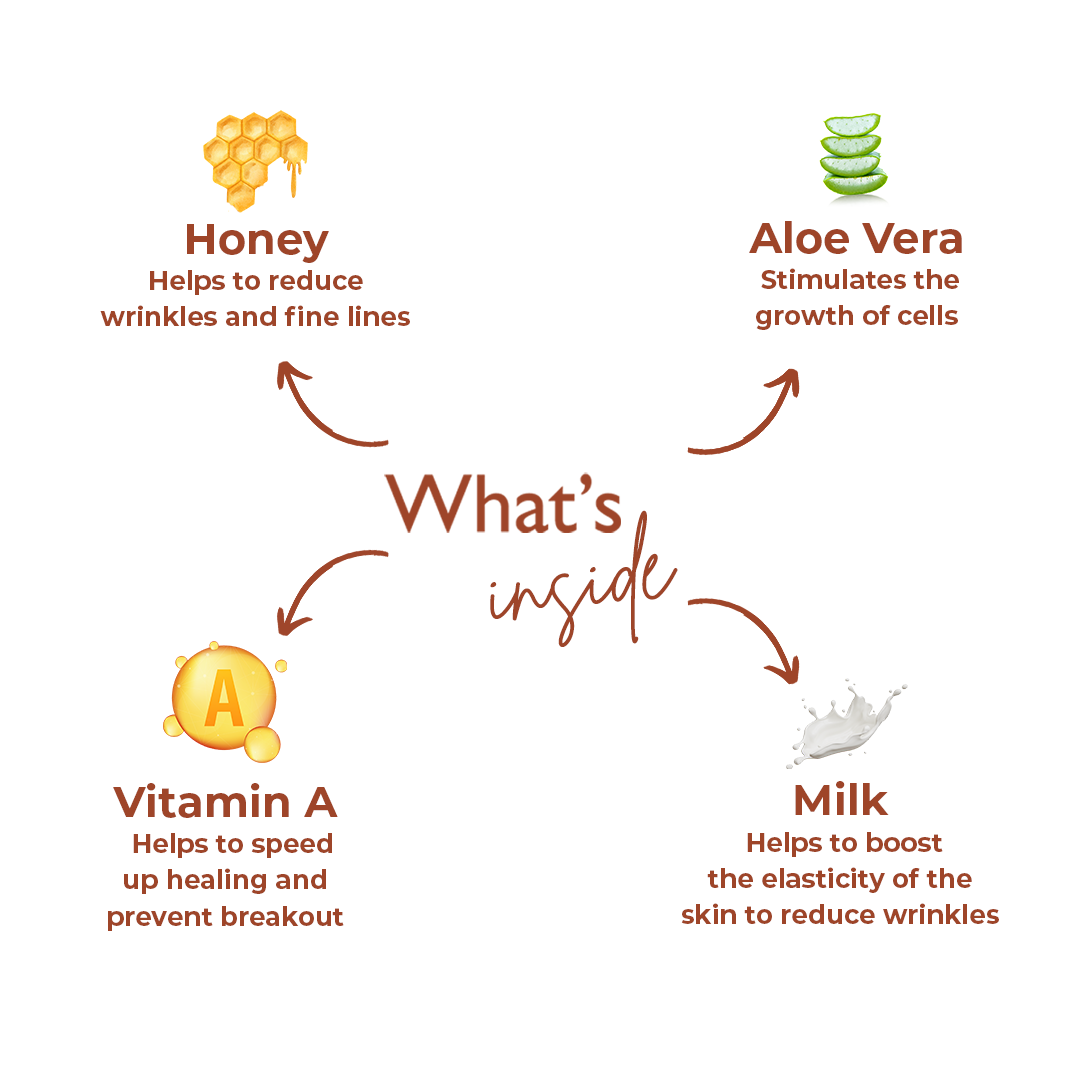 Honey
Helps to reduce wrinkles and fine lines

Aloe Vera
Stimulates the growth of cells

What's inside

A

Vitamin A
Helps to speed up healing and prevent breakout

Milk
Helps to boost the elasticity of the skin to reduce wrinkles